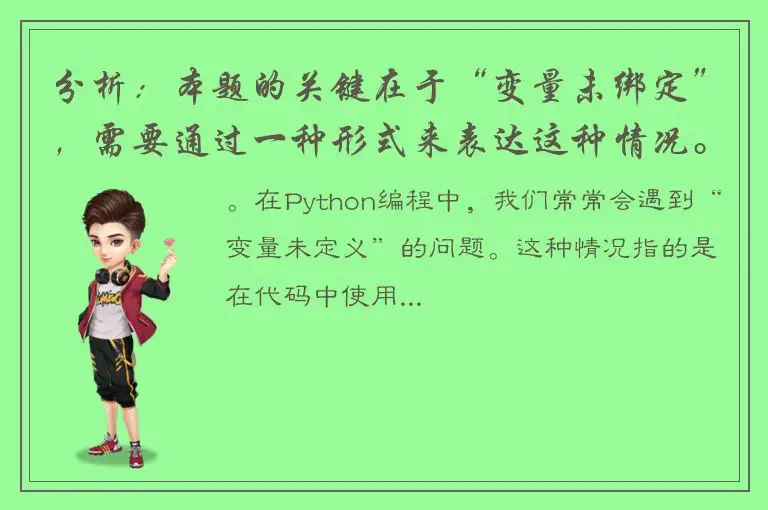 分析：本题的关键在于“变量未绑定”，需要通过一种形式来表达这种情况。

。在Python编程中，我们常常会遇到“变量未定义”的问题。这种情况指的是在代码中使用...